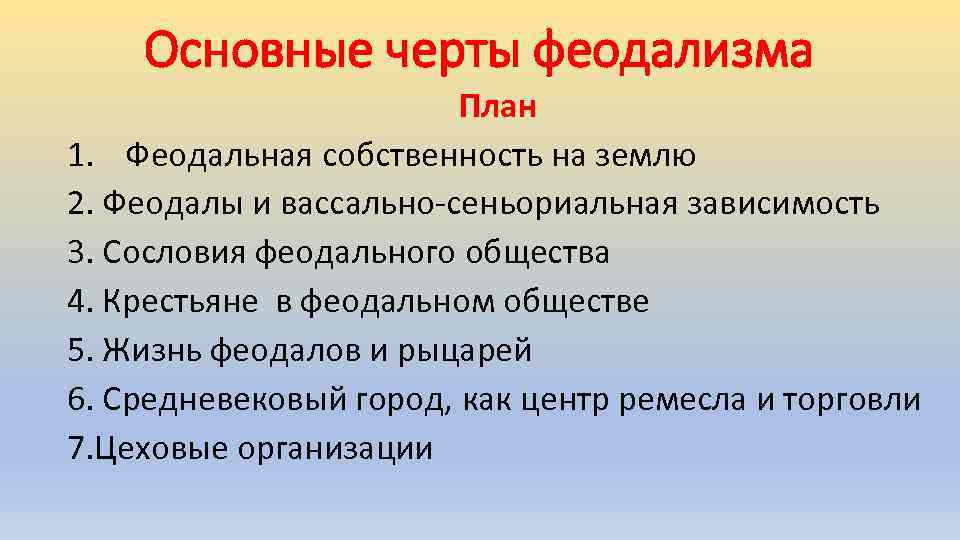 Основные черты феодализма

План

1. Феодальная собственность на землю
2. Феодалы и вассально-сеньориальная зависимость
3. Сословия феодального общества
4. Крестьяне в феодальном обществе
5. Жизнь феодалов и рыцарей
6. Средневековый город, как центр ремесла и торговли
7.Цеховые организации